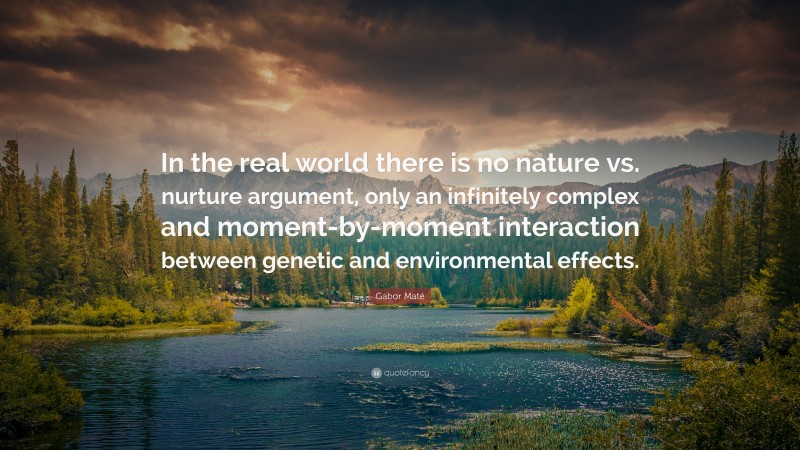 In the real world there is no nature vs. nurture argument, only an infinitely complex and moment-by-moment interaction between genetic and environmental effects.

Gabor Maté

quotefancy